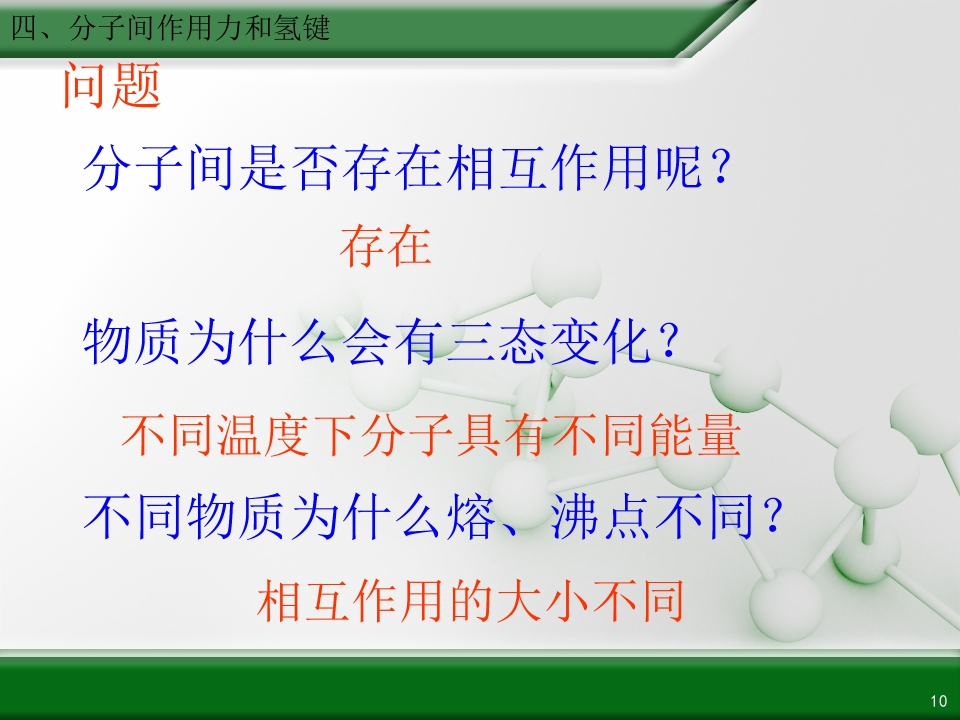 四、分子间作用力和氢键

问题

分子间是否存在相互作用呢？

存在

物质为什么会有三态变化？

不同温度下分子具有不同能量

不同物质为什么熔、沸点不同？

相互作用的大小不同

10